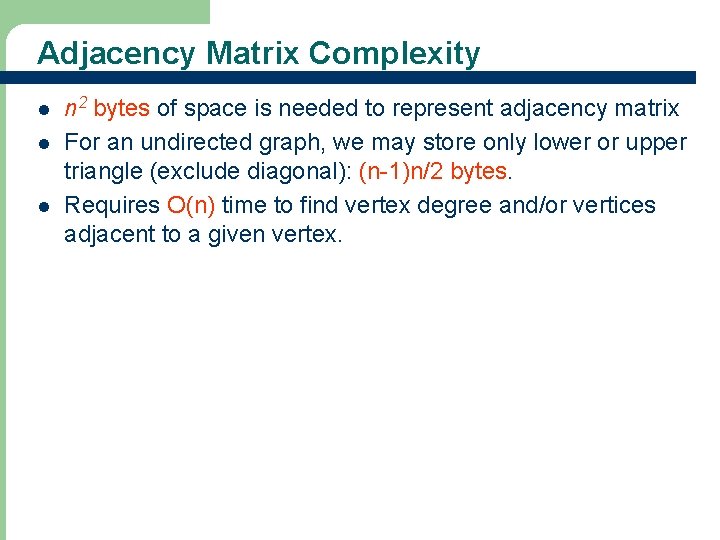 Adjacency Matrix Complexity

- $n^2$ bytes of space is needed to represent adjacency matrix
- For an undirected graph, we may store only lower or upper triangle (exclude diagonal): (n-1)n/2 bytes.
- Requires O(n) time to find vertex degree and/or vertices adjacent to a given vertex.